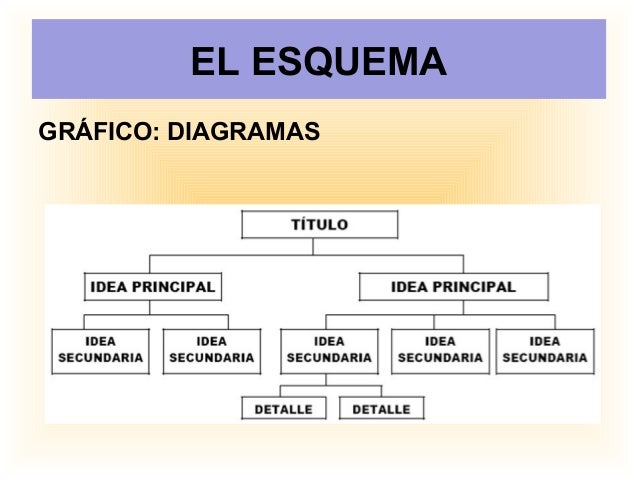 EL ESQUEMA

GRÁFICO: DIAGRAMAS

TÍTULO

IDEA PRINCIPAL

IDEA PRINCIPAL

IDEA SECUNDARIA

IDEA SECUNDARIA

IDEA SECUNDARIA

IDEA SECUNDARIA

IDEA SECUNDARIA

DETALLE

DETALLE